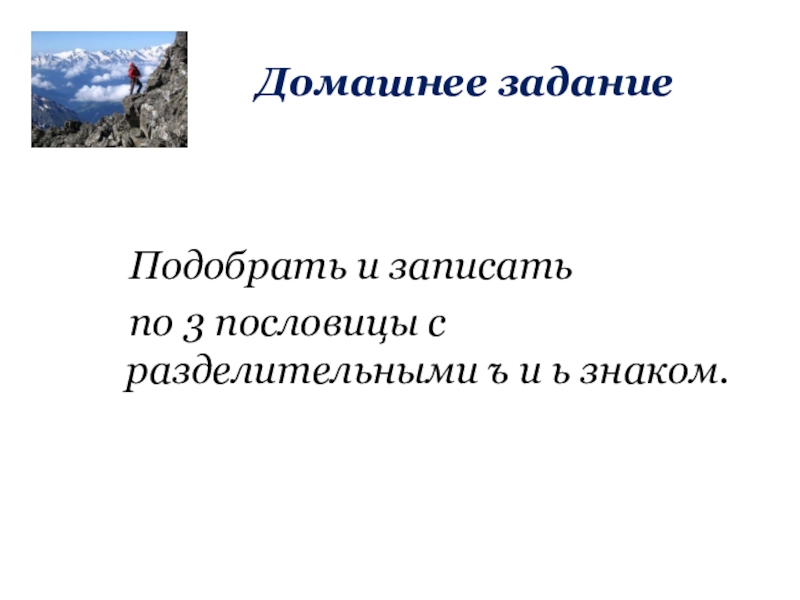 Домашнее задание

Подобрать и записать по 3 пословицы с разделительными ъ и ь знаком.